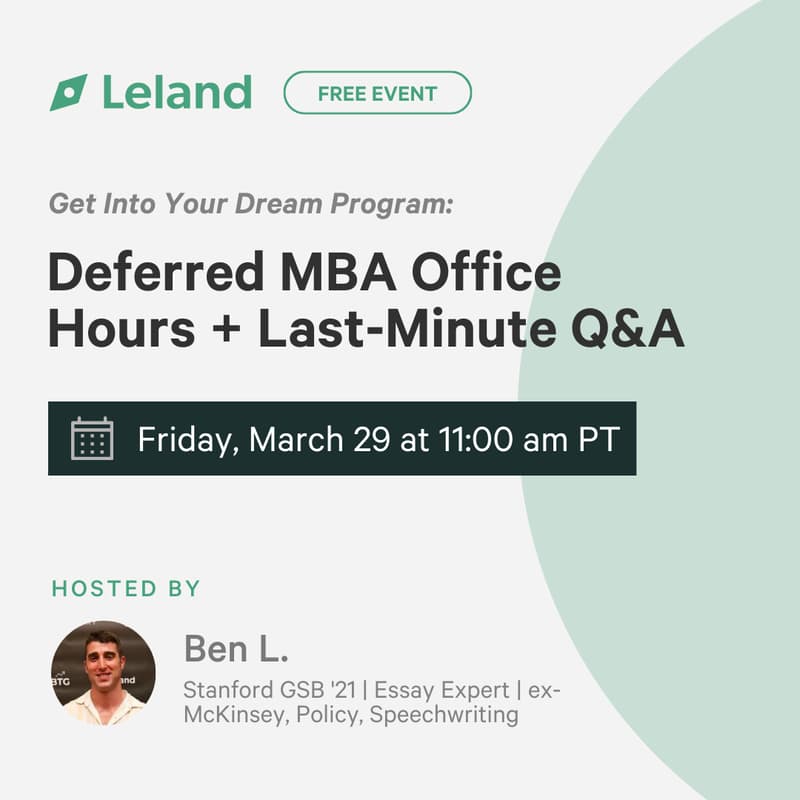 Leland FREE EVENT

Get Into Your Dream Program:

Deferred MBA Office Hours + Last-Minute Q&A

Friday, March 29 at 11:00 am PT

HOSTED BY

BTG
and

Ben L.

Stanford GSB '21 | Essay Expert | ex-McKinsey, Policy, Speechwriting